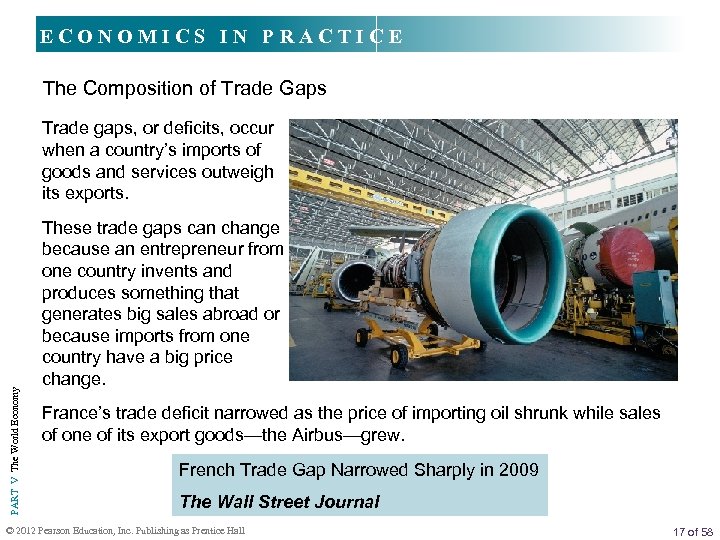 ECONOMICS IN PRACTICE

The Composition of Trade Gaps

Trade gaps, or deficits, occur when a country's imports of goods and services outweigh its exports.

These trade gaps can change because an entrepreneur from one country invents and produces something that generates big sales abroad or because imports from one country have a big price change.

France's trade deficit narrowed as the price of importing oil shrunk while sales of one of its export goods—the Airbus—grew.

French Trade Gap Narrowed Sharply in 2009

The Wall Street Journal

PART V The World Economy

© 2012 Pearson Education, Inc. Publishing as Prentice Hall

17 of 58